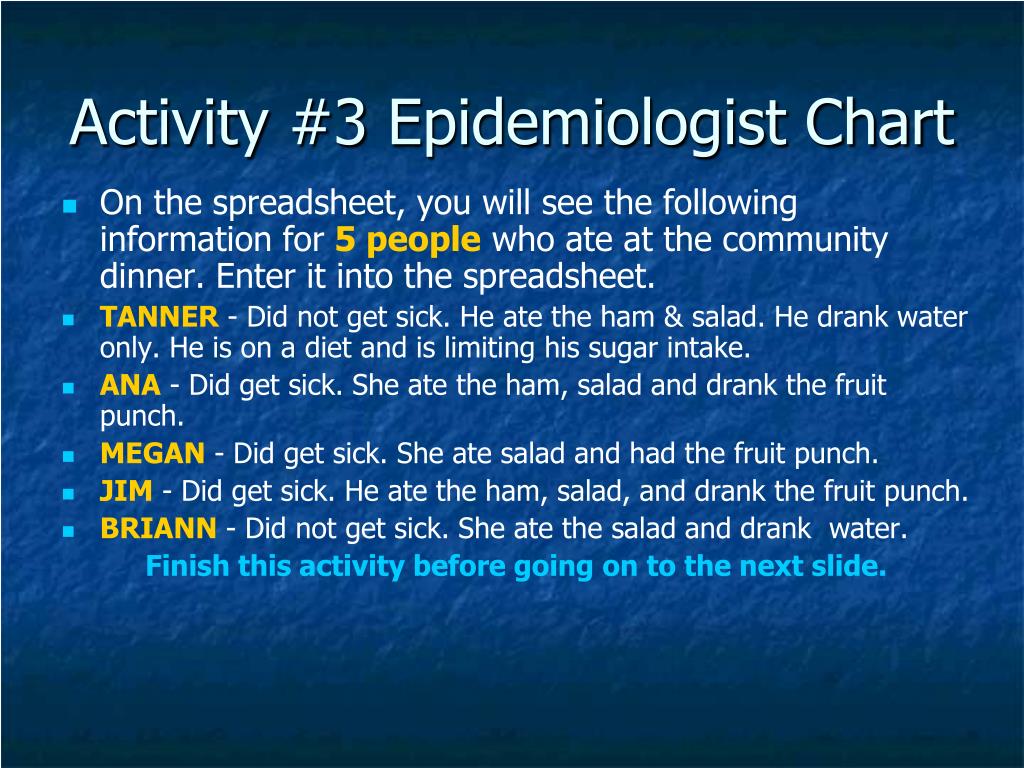 Activity #3 Epidemiologist Chart

On the spreadsheet, you will see the following information for 5 people who ate at the community dinner. Enter it into the spreadsheet.

TANNER - Did not get sick. He ate the ham & salad. He drank water only. He is on a diet and is limiting his sugar intake.

ANA - Did get sick. She ate the ham, salad and drank the fruit punch.

MEGAN - Did get sick. She ate salad and had the fruit punch.

JIM - Did get sick. He ate the ham, salad, and drank the fruit punch.

BRIANN - Did not get sick. She ate the salad and drank water.

Finish this activity before going on to the next slide.